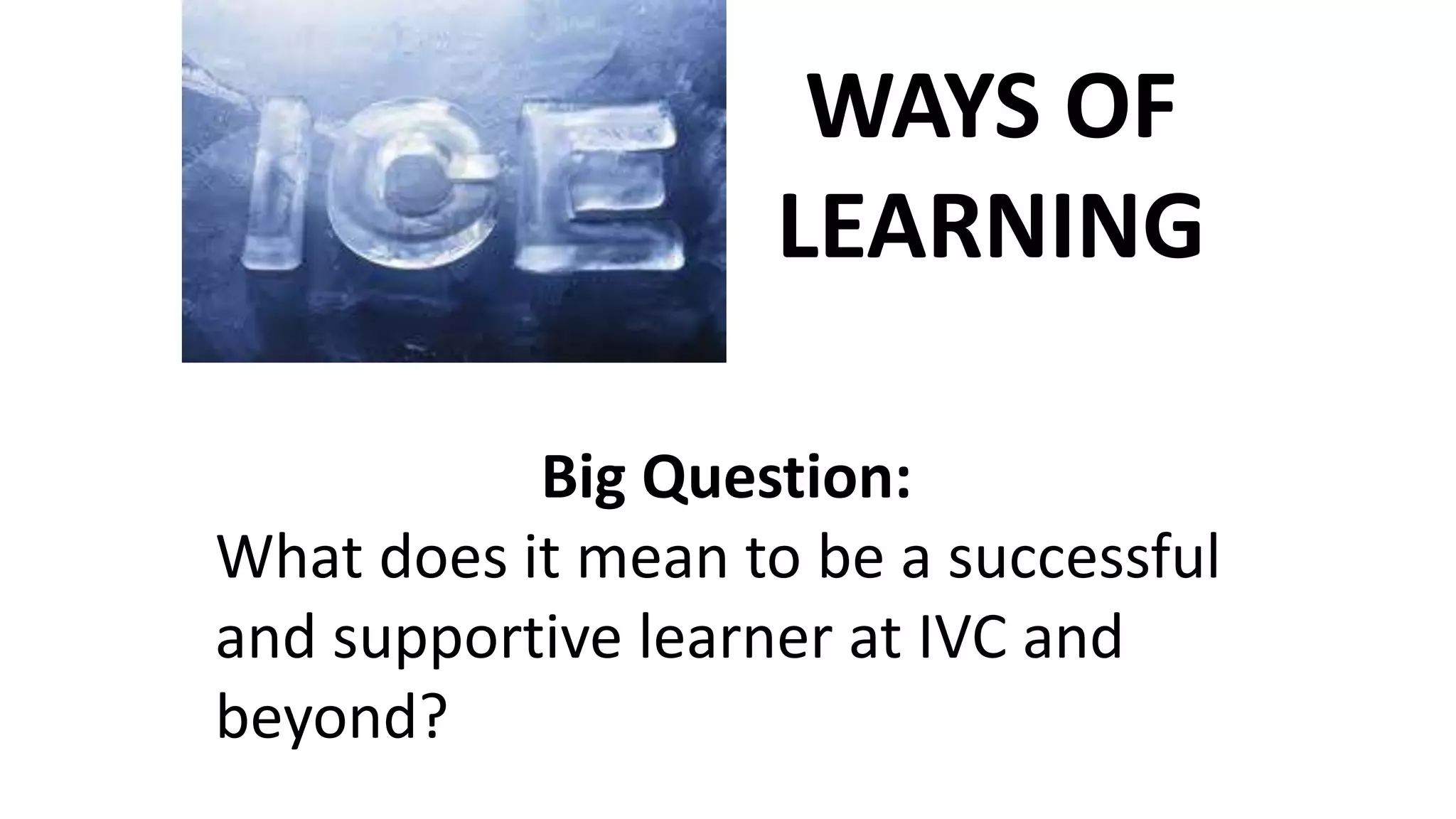 ICE

WAYS OF LEARNING

Big Question:
What does it mean to be a successful and supportive learner at IVC and beyond?